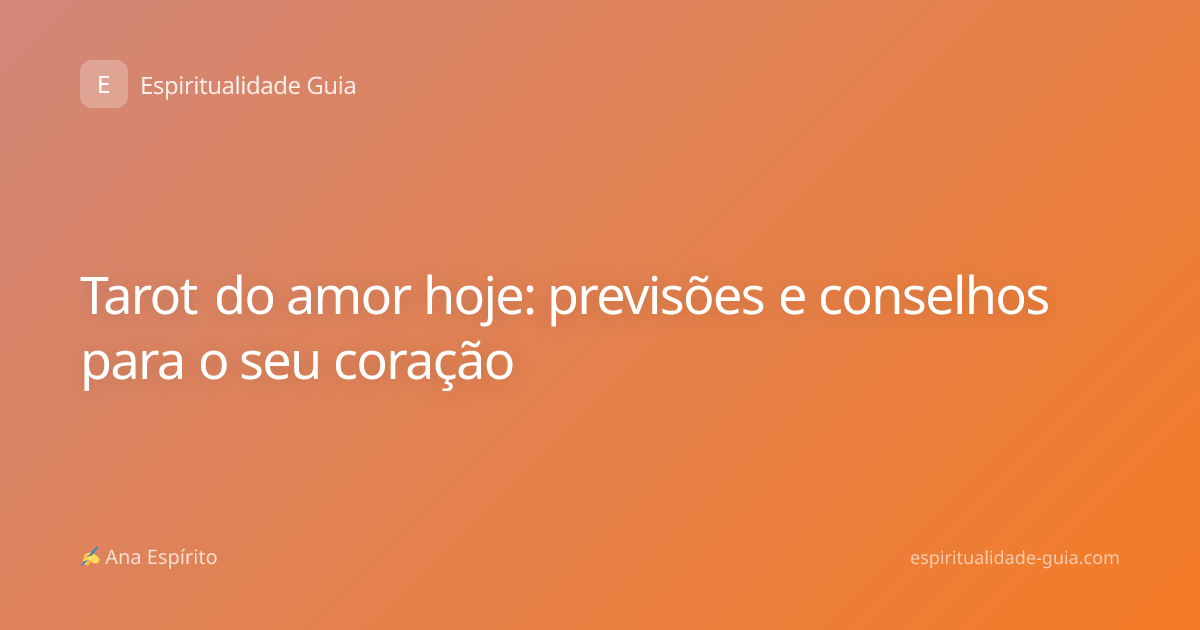 E Espiritualidade Guia

Tarot do amor hoje: previsões e conselhos para o seu coração

✍ Ana Espírito

espiritualidade-guia.com